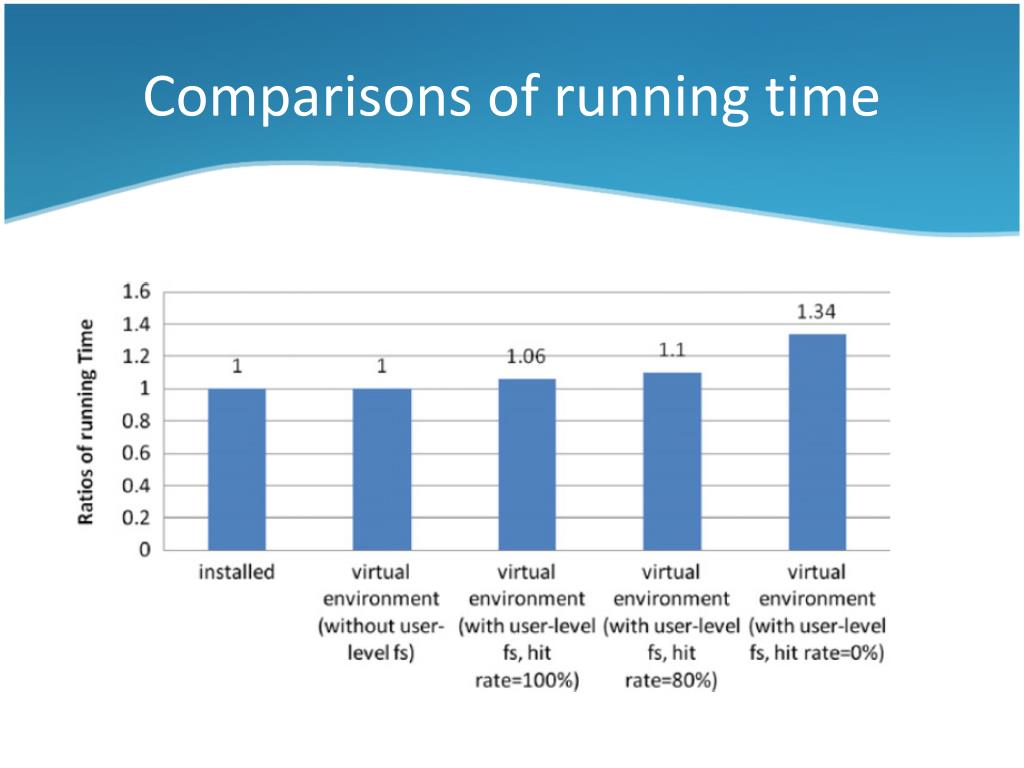 Comparisons of running time

Ratios of running Time

1.6
1.4
1.2
1
0.8
0.6
0.4
0.2
0

1
1
1.06
1.1
1.34

installed

virtual environment (without user-level fs)

virtual environment (with user-level fs, hit rate=100%)

virtual environment (with user-level fs, hit rate=80%)

virtual environment (with user-level fs, hit rate=0%)